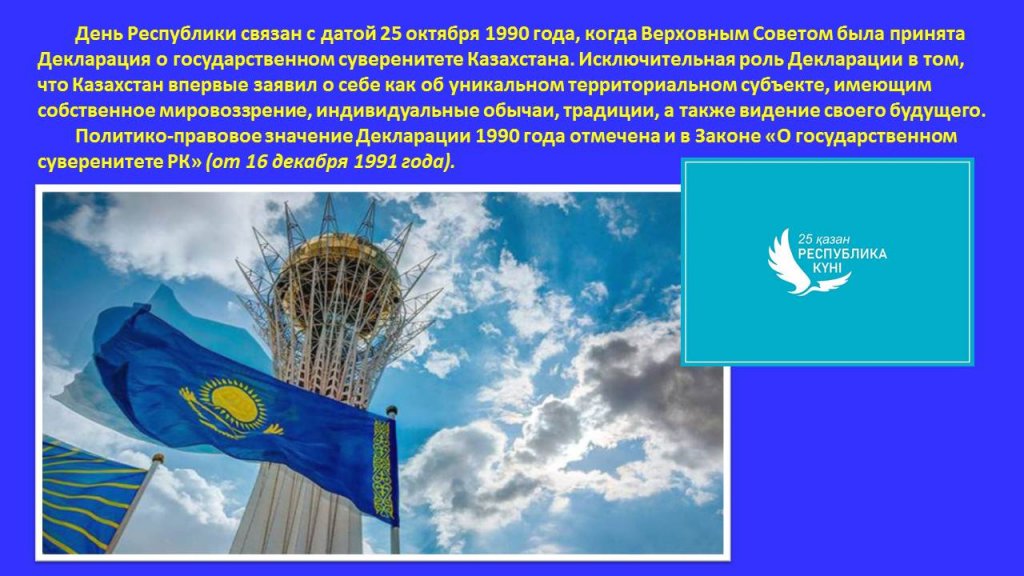 День Республики связан с датой 25 октября 1990 года, когда Верховным Советом была принята Декларация о государственном суверенитете Казахстана. Исключительная роль Декларации в том, что Казахстан впервые заявил о себе как об уникальном территориальном субъекте, имеющим собственное мировоззрение, индивидуальные обычаи, традиции, а также видение своего будущего.

Политико-правовое значение Декларации 1990 года отмечена и в Законе «О государственном суверенитете РК» (от 16 декабря 1991 года).

25 қазан
РЕСПУБЛИКА
КҮНІ